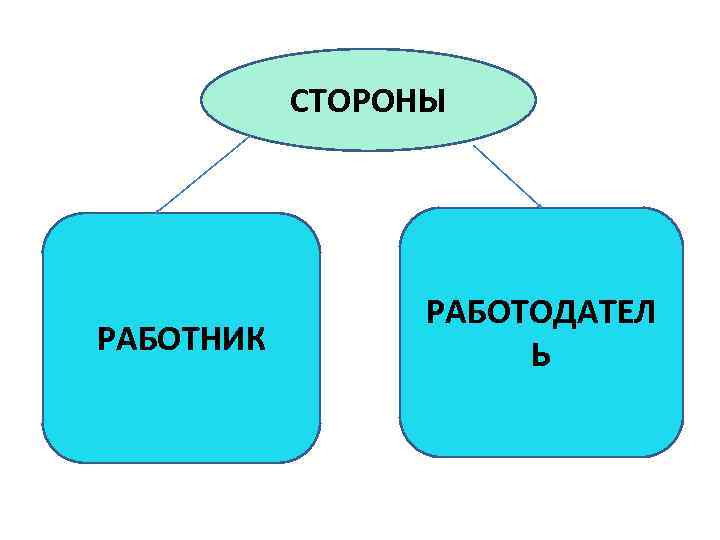 СТОРОНЫ

РАБОТНИК

РАБОТОДАТЕЛЬ